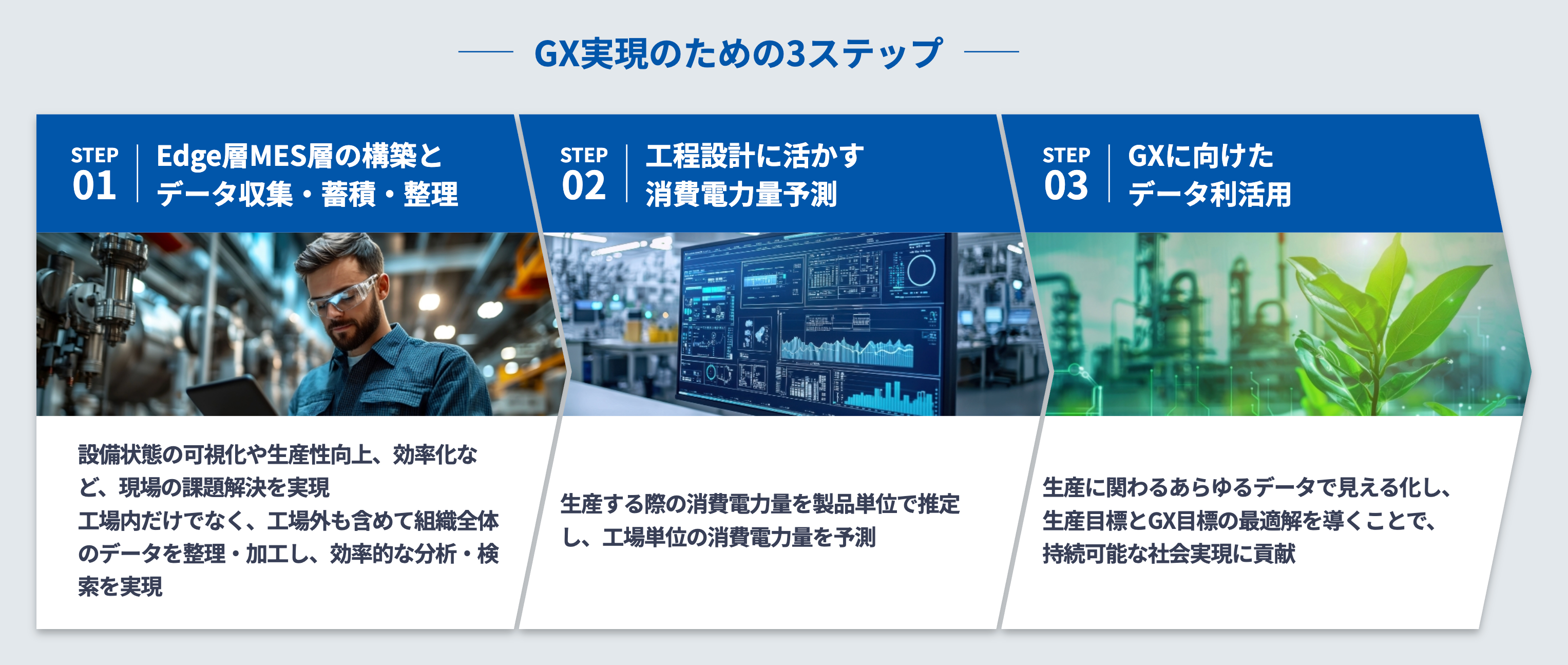 GX実現のための3ステップ

STEP 01
Edge層MES層の構築とデータ収集・蓄積・整理

設備状態の可視化や生産性向上、効率化など、現場の課題解決を実現
工場内だけでなく、工場外も含めて組織全体のデータを整理・加工し、効率的な分析・検索を実現

STEP 02
工程設計に活かす消費電力量予測

生産する際の消費電力量を製品単位で推定し、工場単位の消費電力量を予測

STEP 03
GXに向けたデータ利活用

生産に関わるあらゆるデータで見える化し、生産目標とGX目標の最適解を導くことで、持続可能な社会実現に貢献